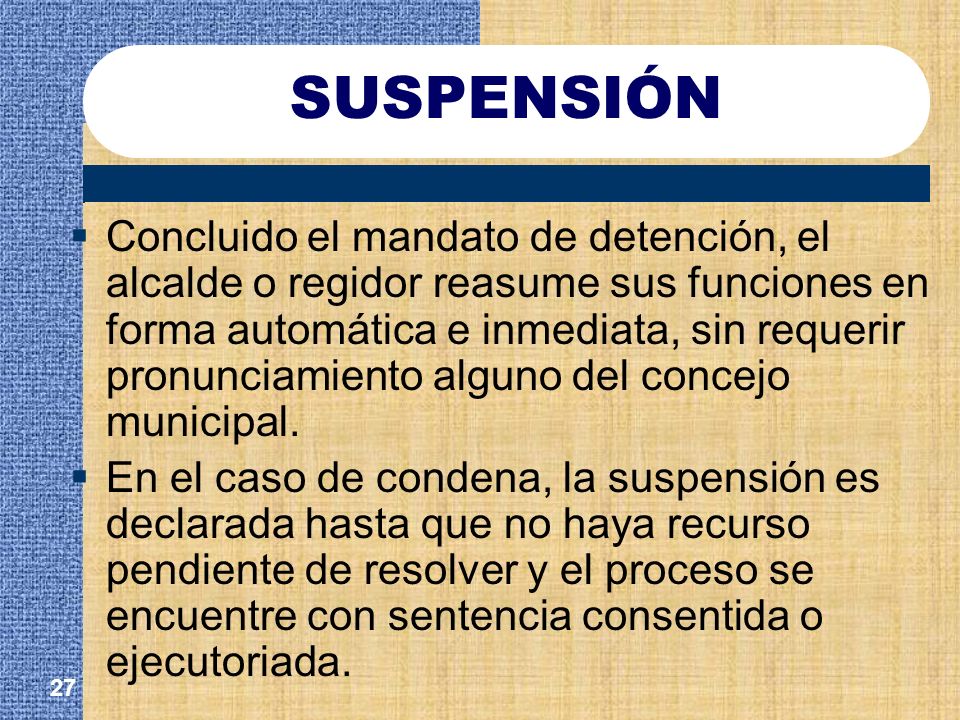 SUSPENSIÓN

▪ Concluido el mandato de detención, el alcalde o regidor reasume sus funciones en forma automática e inmediata, sin requerir pronunciamiento alguno del concejo municipal.

▪ En el caso de condena, la suspensión es declarada hasta que no haya recurso pendiente de resolver y el proceso se encuentre con sentencia consentida o ejecutoriada.

27